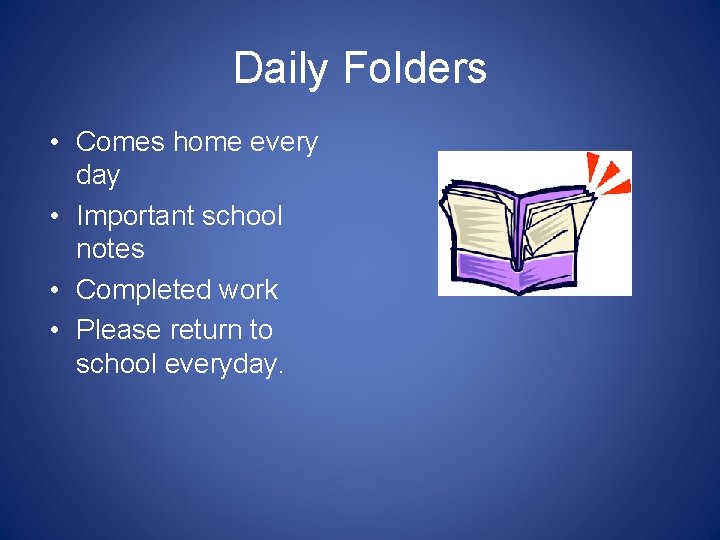 Daily Folders

• Comes home every day
• Important school notes
• Completed work
• Please return to school everyday.